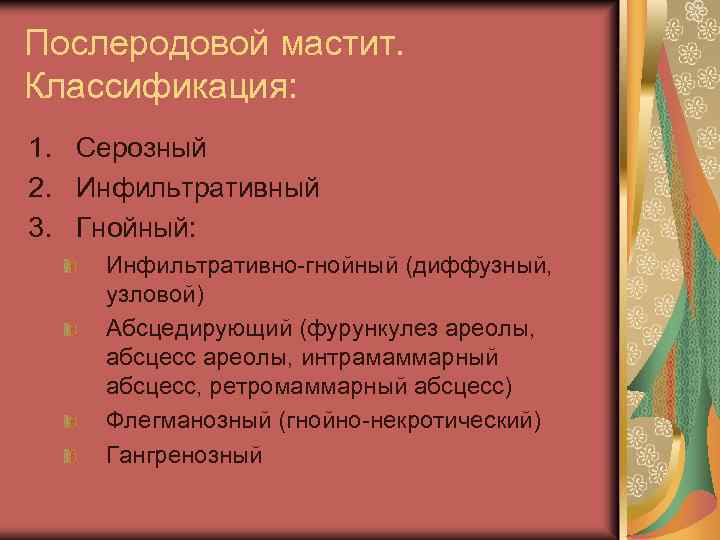 Послеродовой мастит. Классификация:

1. Серозный
2. Инфильтративный
3. Гнойный:

Инфильтративно-гнойный (диффузный, узловой)

Абсцедирующий (фурункулез ареолы, абсцесс ареолы, интрамаммарный абсцесс, ретромаммарный абсцесс)

Флегманозный (гнойно-некротический)

Гангренозный